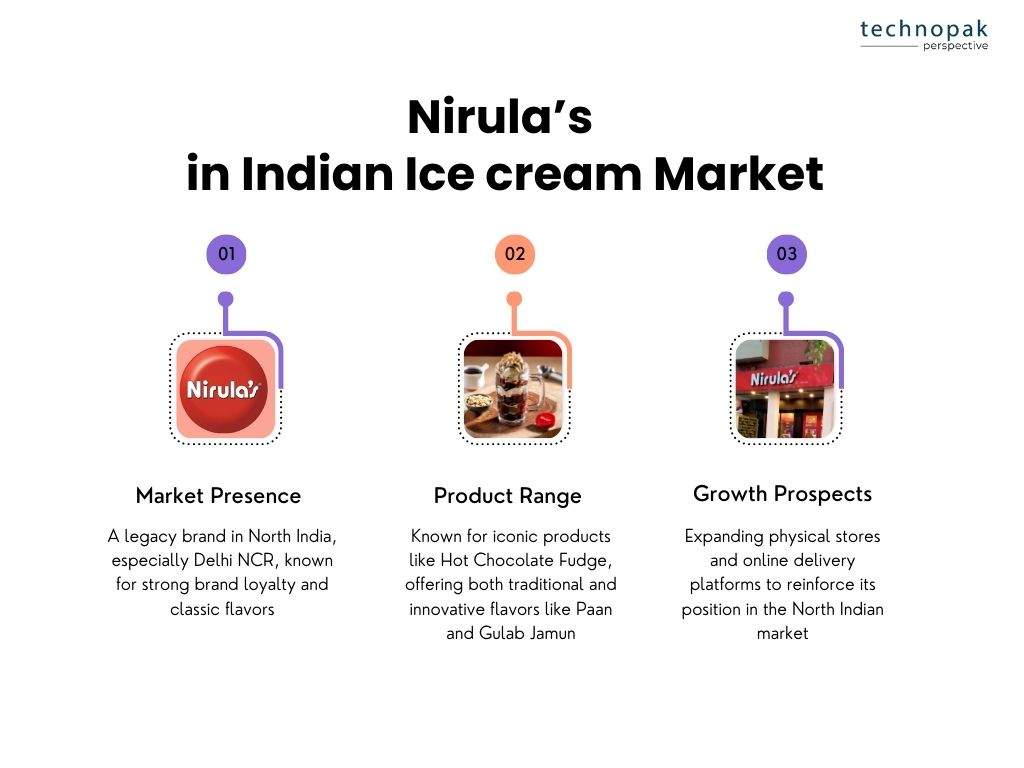 technopak
perspective

Nirula's
in Indian Ice cream Market

01

Nirula's

Market Presence

A legacy brand in North India, especially Delhi NCR, known for strong brand loyalty and classic flavors

02

Product Range

Known for iconic products like Hot Chocolate Fudge, offering both traditional and innovative flavors like Paan and Gulab Jamun

03

Nirula's

Growth Prospects

Expanding physical stores and online delivery platforms to reinforce its position in the North Indian market